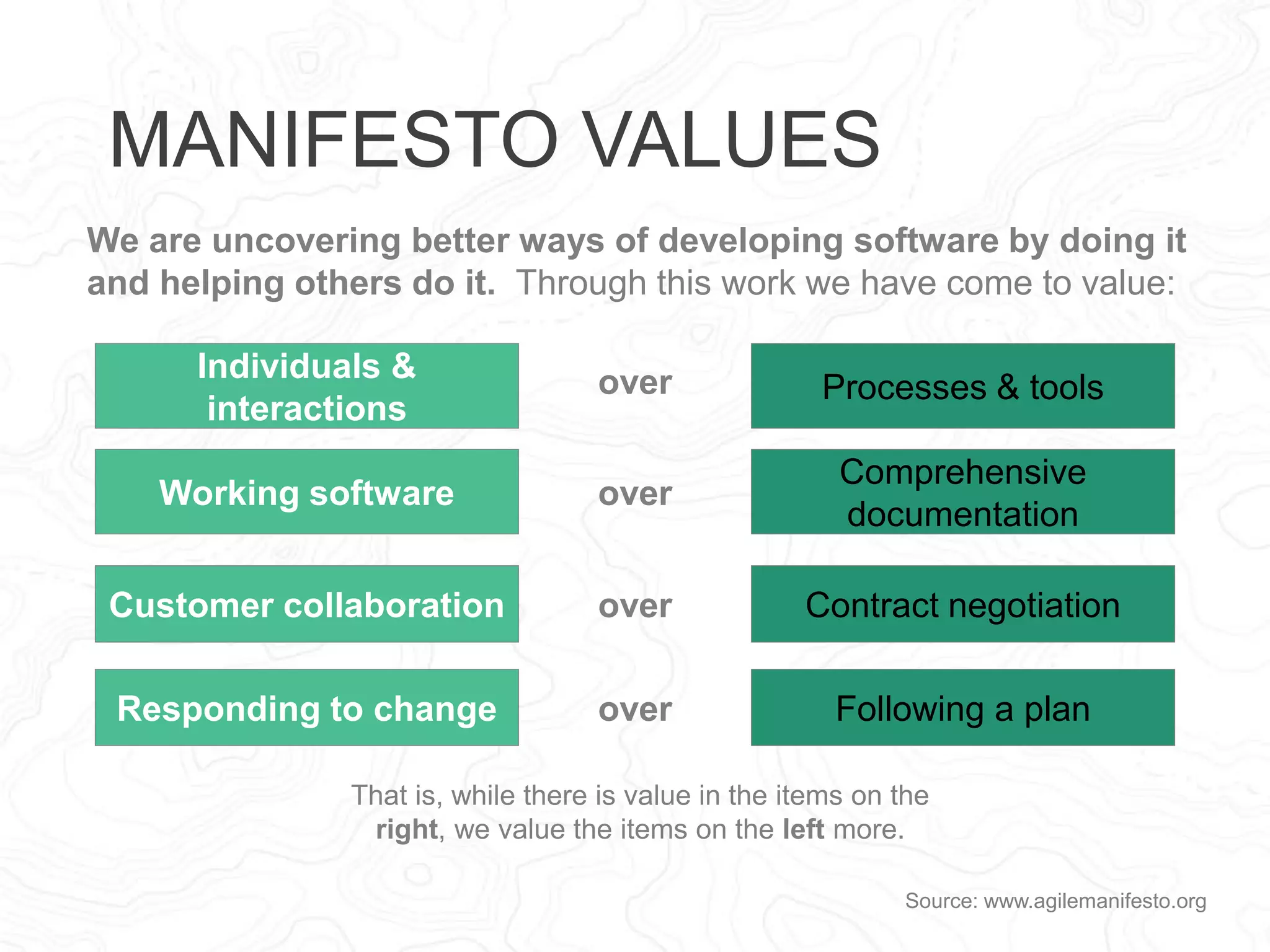 MANIFESTO VALUES

We are uncovering better ways of developing software by doing it and helping others do it. Through this work we have come to value:

Individuals & interactions over Processes & tools

Working software over Comprehensive documentation

Customer collaboration over Contract negotiation

Responding to change over Following a plan

That is, while there is value in the items on the right, we value the items on the left more.

Source: www.agilemanifesto.org